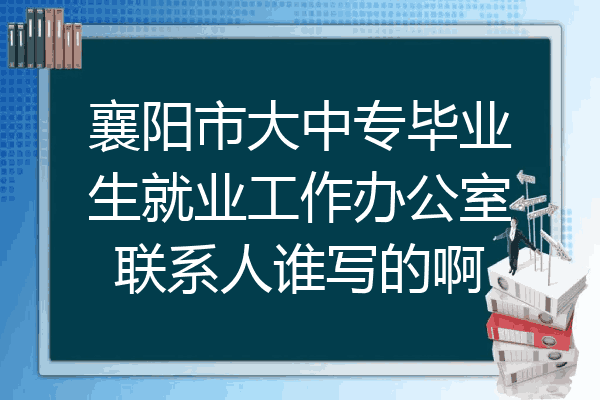 襄阳市大中专毕业生就业工作办公室联系人谁写的啊